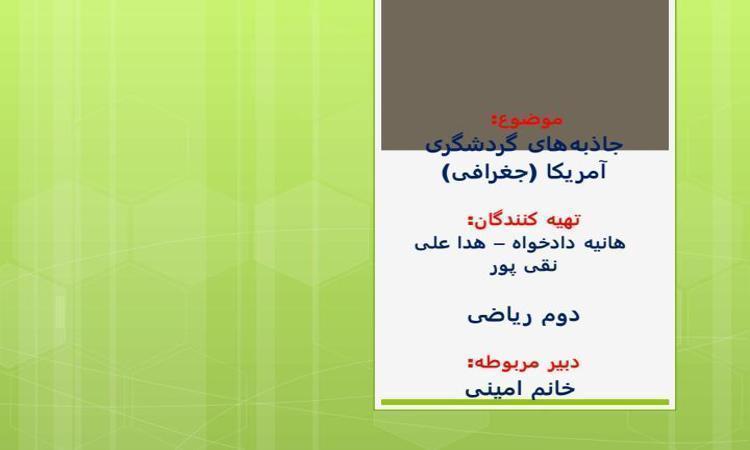 موضوع:
جاذبه‌های گردشگری آمریکا (جغرافی)

تهیه کنندگان:
هانیه دادخواه – هدا علی نقی پور

دوم ریاضی

دبیر مربوطه:
خانم امینی